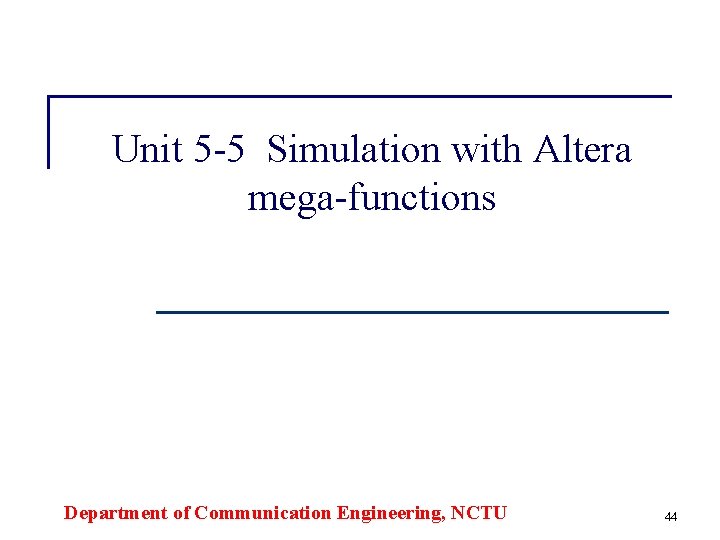 Unit 5-5 Simulation with Altera mega-functions

Department of Communication Engineering, NCTU

44